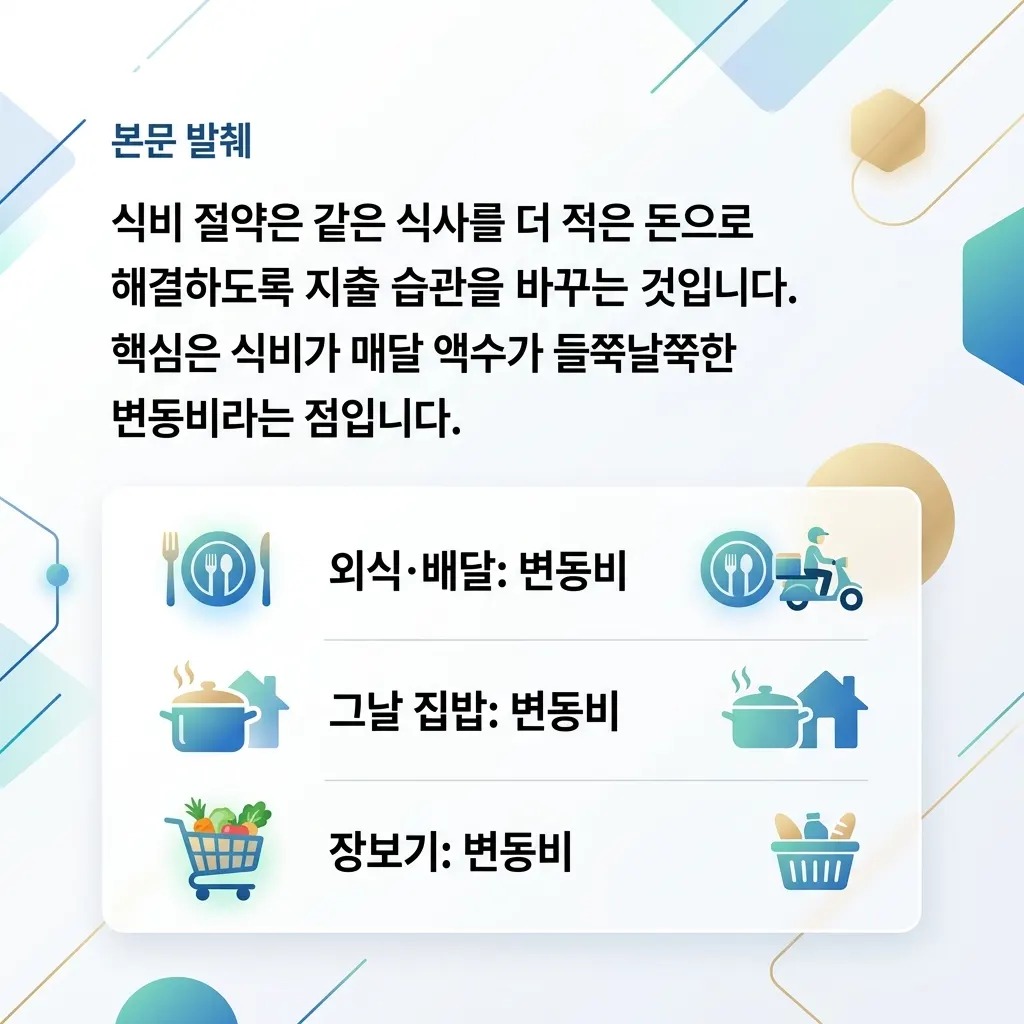 본문 발췌

식비 절약은 같은 식사를 더 적은 돈으로 해결하도록 지출 습관을 바꾸는 것입니다. 핵심은 식비가 매달 액수가 들쭉날쭉한 변동비라는 점입니다.

외식·배달: 변동비

그날 집밥: 변동비

장보기: 변동비